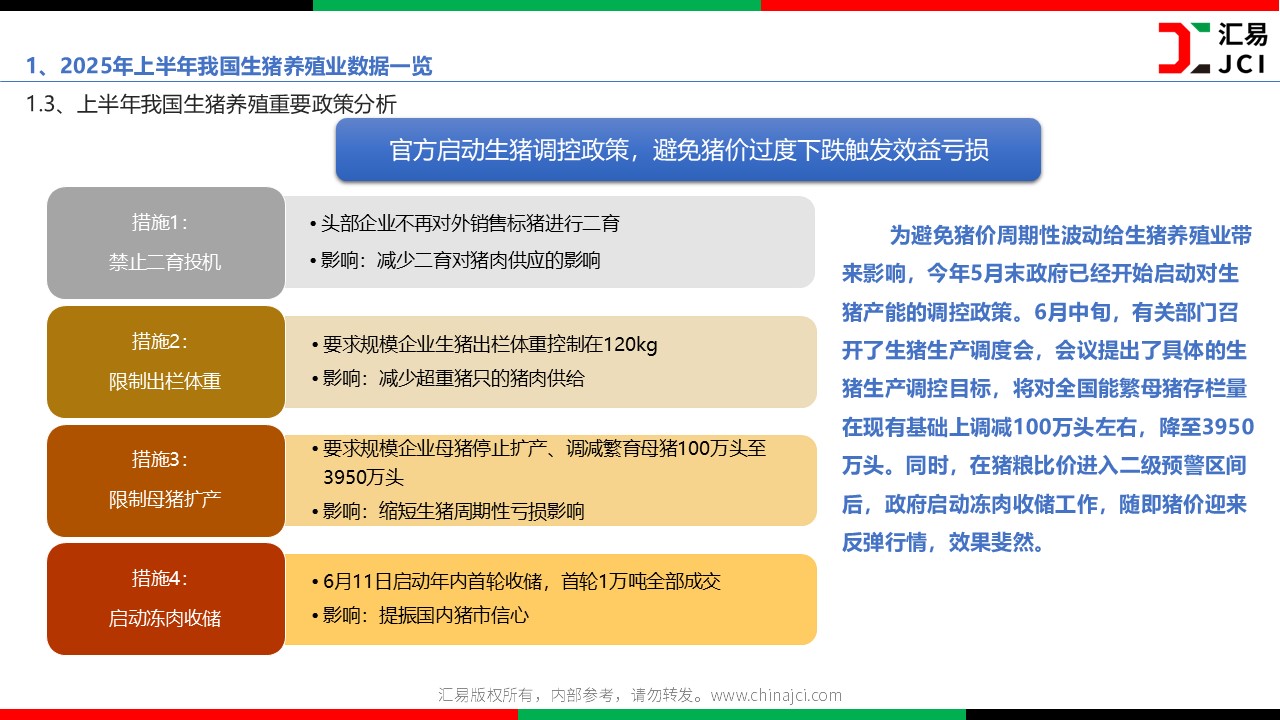 1、2025年上半年我国生猪养殖业数据一览

汇易 JCI

1.3、上半年我国生猪养殖重要政策分析

官方启动生猪调控政策，避免猪价过度下跌触发效益亏损

措施1：
禁止二育投机

• 头部企业不再对外销售标猪进行二育
• 影响：减少二育对猪肉供应的影响

措施2：
限制出栏体重

• 要求规模企业生猪出栏体重控制在120kg
• 影响：减少超重猪只的猪肉供给

措施3：
限制母猪扩产

• 要求规模企业母猪停止扩产、调减繁育母猪100万头至3950万头
• 影响：缩短生猪周期性亏损影响

措施4：
启动冻肉收储

• 6月11日启动年内首轮收储，首轮1万吨全部成交
• 影响：提振国内猪市信心

为避免猪价周期性波动给生猪养殖业带来影响，今年5月末政府已经开始启动对生猪产能的调控政策。6月中旬，有关部门召开了生猪生产调度会，会议提出了具体的生猪生产调控目标，将对全国能繁母猪存栏量在现有基础上调减100万头左右，降至3950万头。同时，在猪粮比价进入二级预警区间后，政府启动冻肉收储工作，随即猪价迎来反弹行情，效果斐然。

汇易版权所有，内部参考，请勿转发。www.chinajci.com